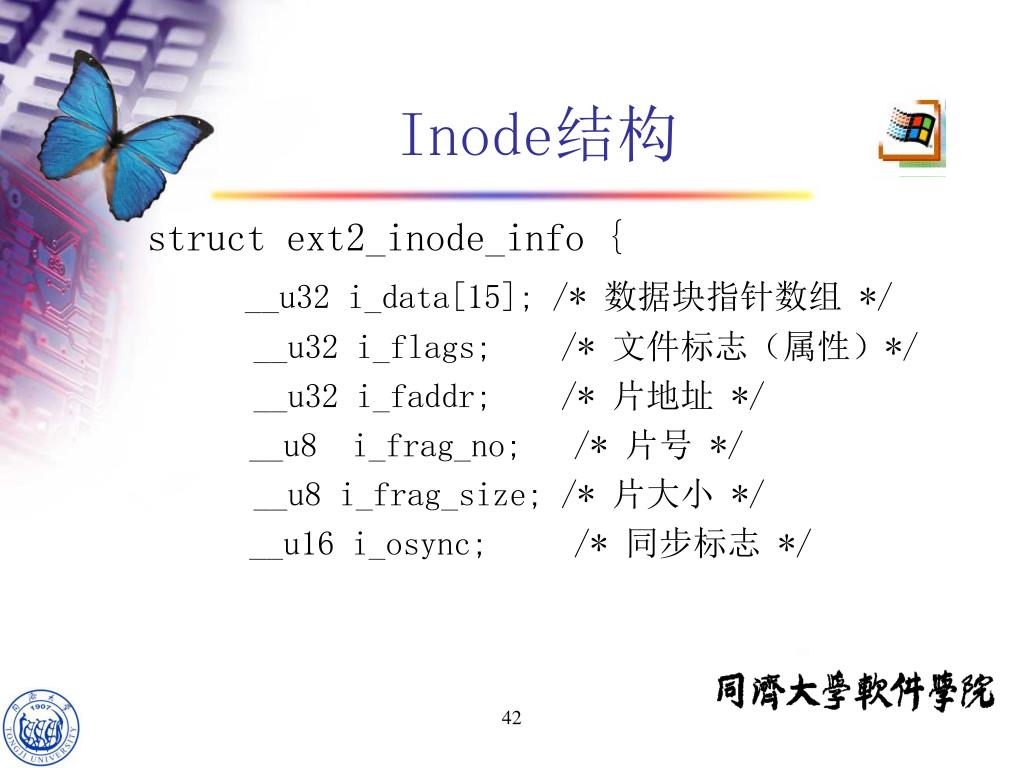 Inode结构

struct ext2_inode_info {

__u32 i_data[15]; /* 数据块指针数组 */

__u32 i_flags; /* 文件标志（属性）*/

__u32 i_faddr; /* 片地址 */

__u8 i_frag_no; /* 片号 */

__u8 i_frag_size; /* 片大小 */

__u16 i_osync; /* 同步标志 */

同濟大學軟件學院

1907

TONGJI UNIVERSITY

42